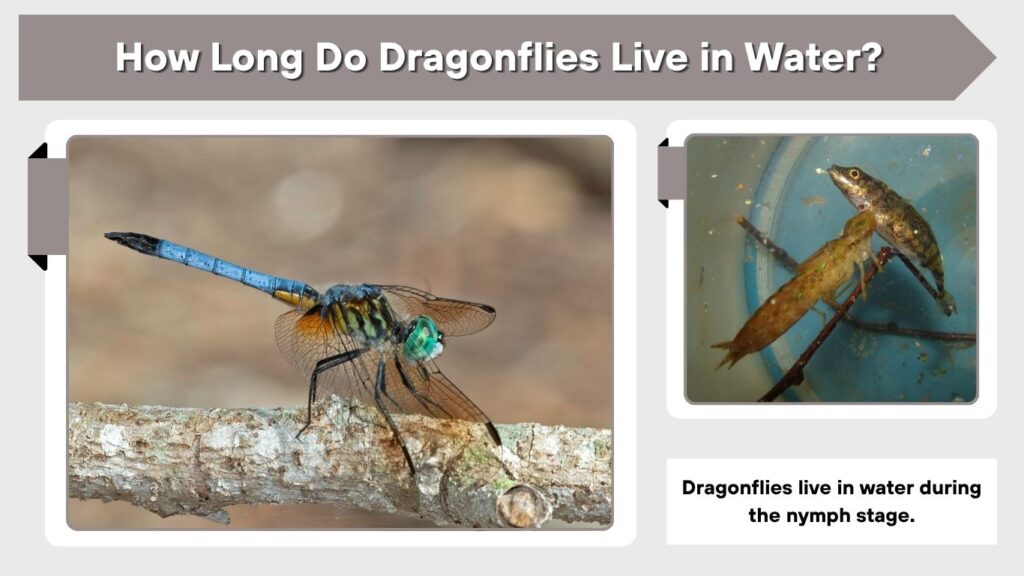 How Long Do Dragonflies Live in Water?

Dragonflies live in water during the nymph stage.